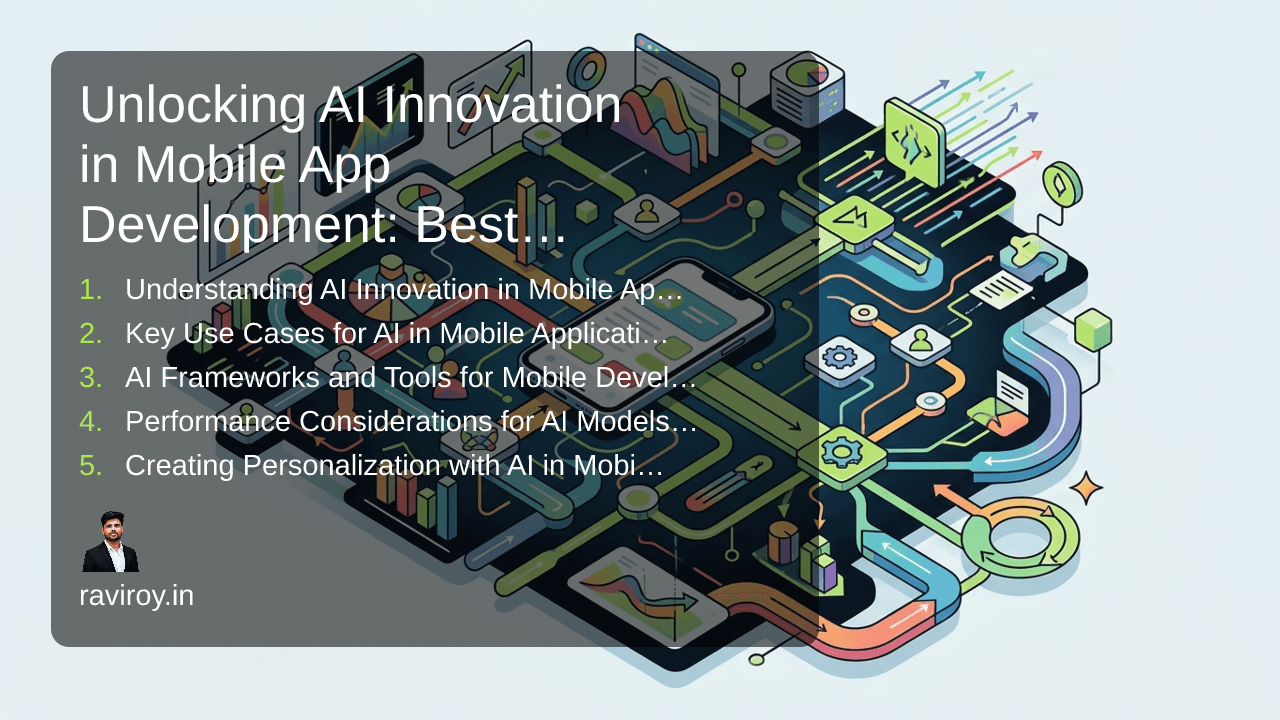 Unlocking AI Innovation in Mobile App Development: Best…

1. Understanding AI Innovation in Mobile Ap…
2. Key Use Cases for AI in Mobile Applicati…
3. AI Frameworks and Tools for Mobile Devel…
4. Performance Considerations for AI Models…
5. Creating Personalization with AI in Mobi…

raviroy.in